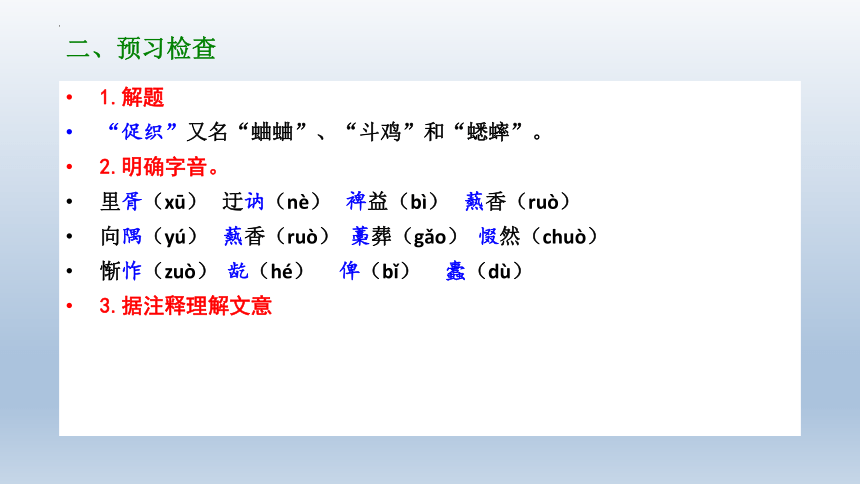 二、预习检查

• 1. 解题

• “促织”又名“蛐蛐”、“斗鸡”和“蟋蟀”。

• 2. 明确字音。

• 里胥（xū） 迂讷（nè） 裨益（bì） 爇香（ruò）

• 向隅（yú） 爇香（ruò） 藁葬（gǎo） 惙然（chuò）

• 惭怍（zuò） 龁（hé） 俾（bǐ） 蠹（dù）

• 3. 据注释理解文意